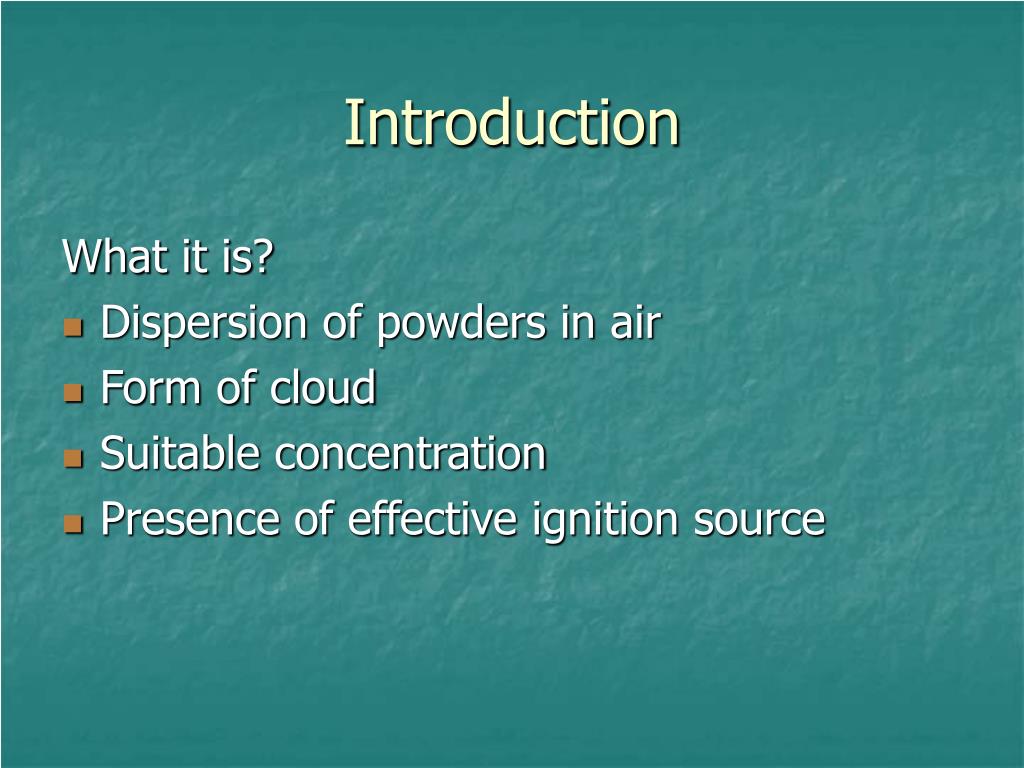 Introduction

What it is?

- Dispersion of powders in air
- Form of cloud
- Suitable concentration
- Presence of effective ignition source